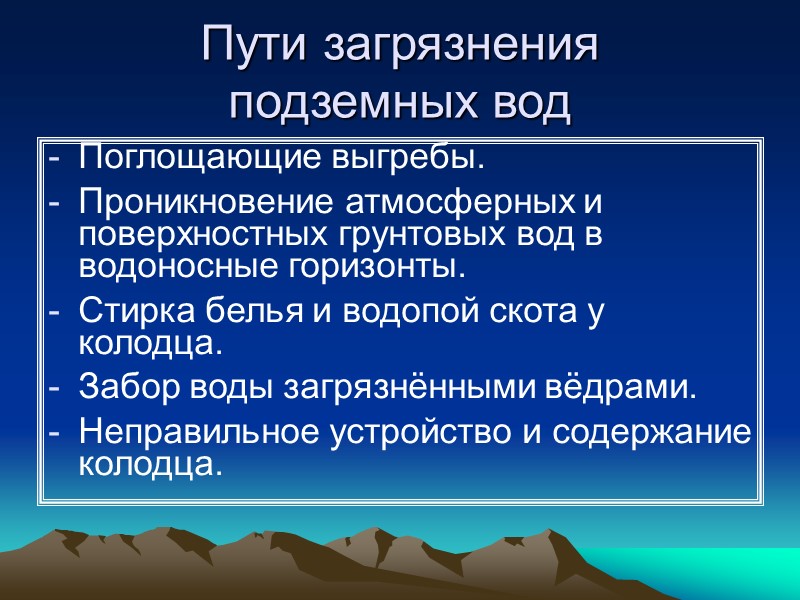 Пути загрязнения подземных вод

- Поглощающие выгребы.
- Проникновение атмосферных и поверхностных грунтовых вод в водоносные горизонты.
- Стирка белья и водопой скота у колодца.
- Забор воды загрязнёнными вёдрами.
- Неправильное устройство и содержание колодца.